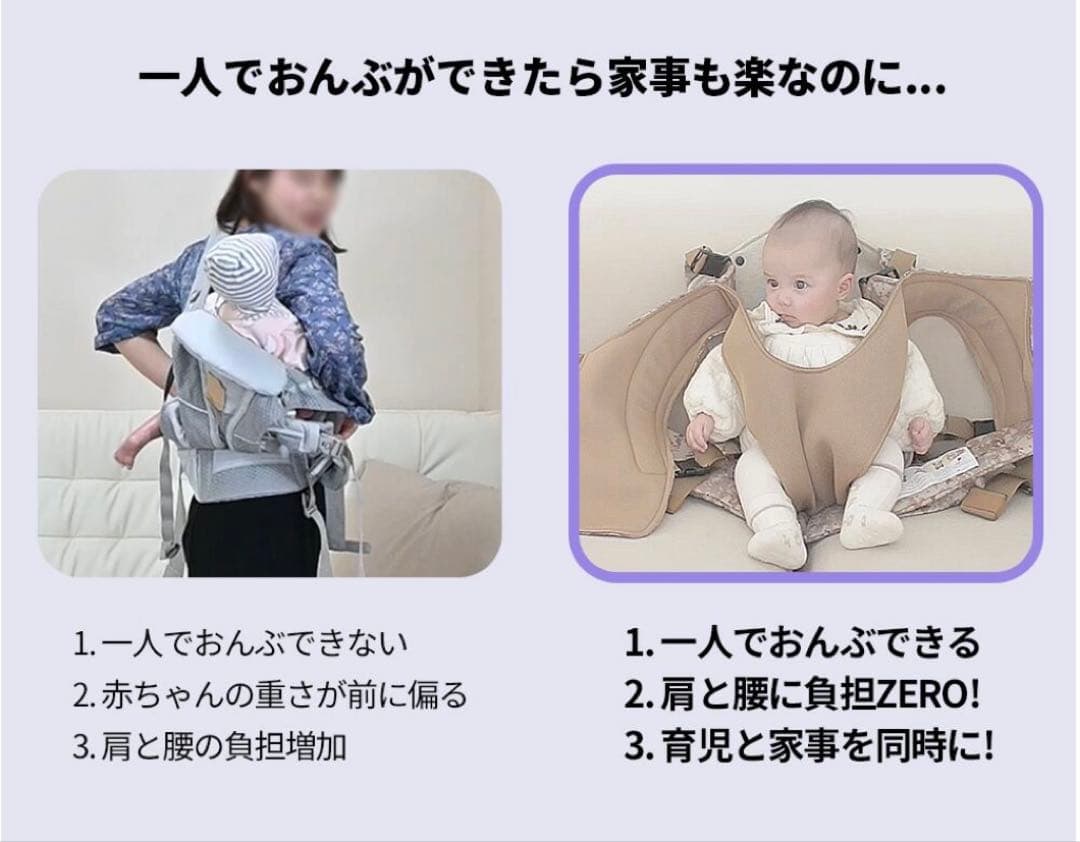 一人でおんぶができたら家事も楽なのに...

1. 一人でおんぶできない
2. 赤ちゃんの重さが前に偏る
3. 肩と腰の負担増加

1. 一人でおんぶできる
2. 肩と腰に負担ZERO!
3. 育児と家事を同時に!